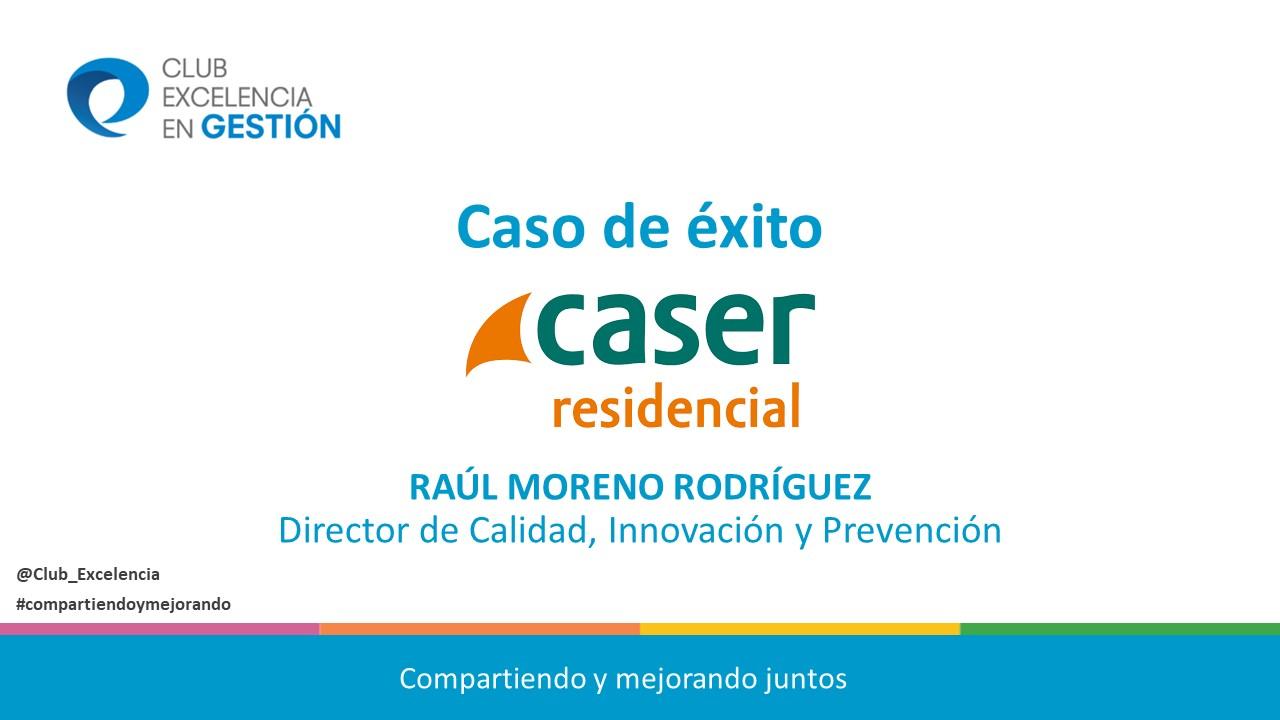 CLUB EXCELENCIA EN GESTIÓN

Caso de éxito

caser residencial

RAÚL MORENO RODRÍGUEZ
Director de Calidad, Innovación y Prevención

@Club_Excelencia
#compartiendoymejorando

Compartiendo y mejorando juntos